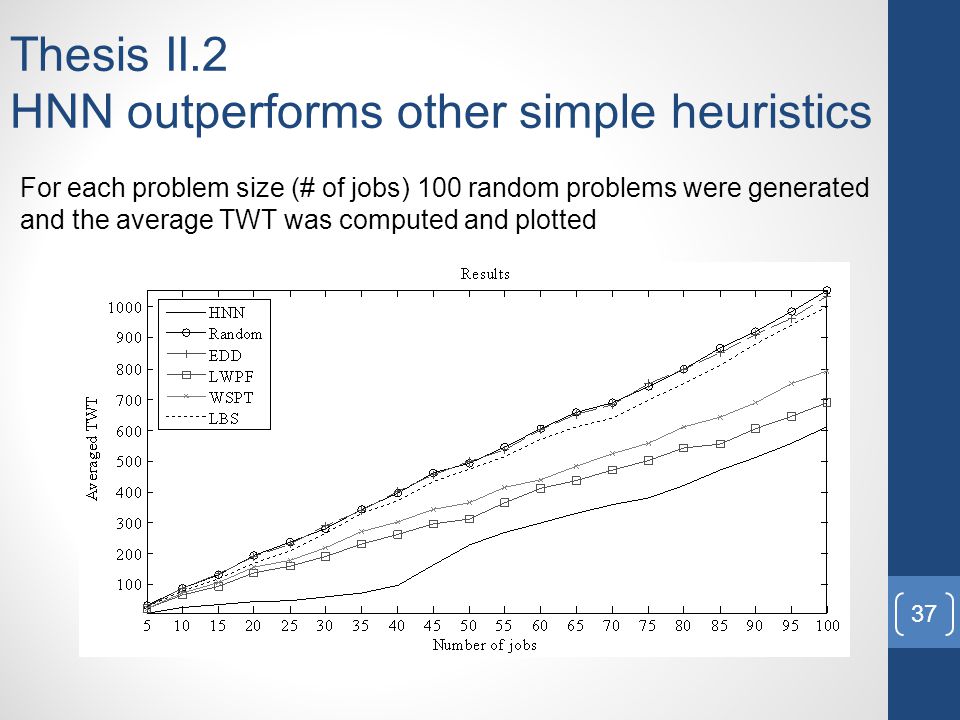 Thesis II.2
HNN outperforms other simple heuristics

For each problem size (# of jobs) 100 random problems were generated and the average TWT was computed and plotted

Results

HNN
Random
EDD
LWPF
WSPT
LBS

Averaged TWT

1000
900
800
700
600
500
400
300
200
100

5 10 15 20 25 30 35 40 45 50 55 60 65 70 75 80 85 90 95 100

Number of jobs

37